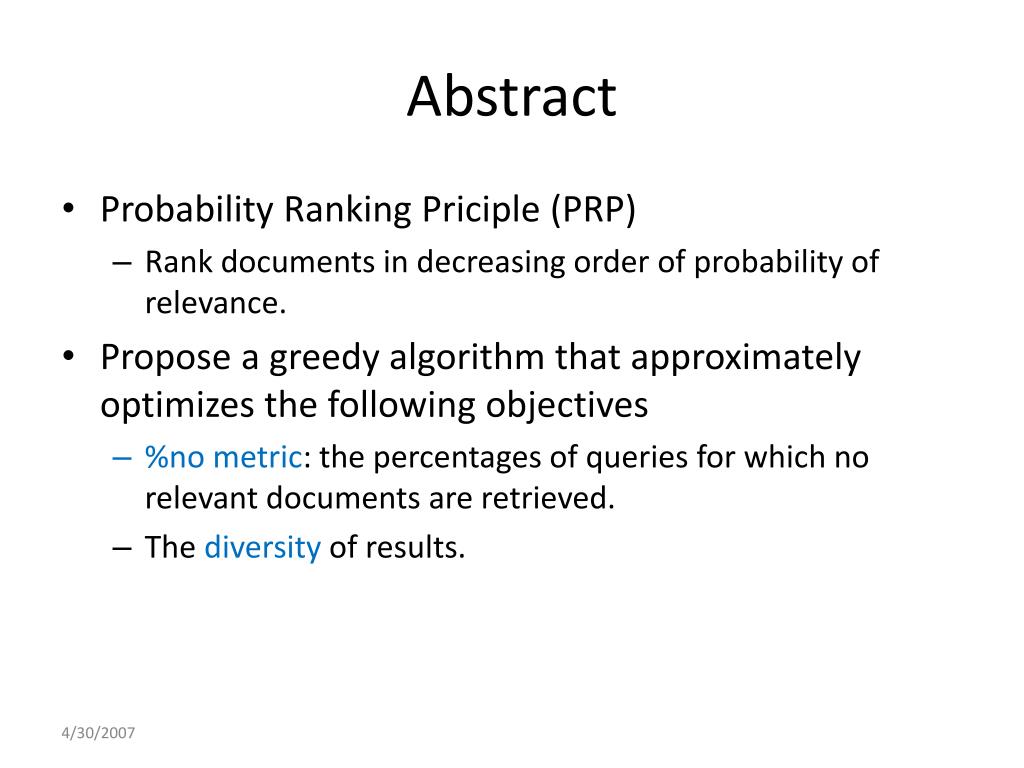 Abstract

• Probability Ranking Priciple (PRP)
– Rank documents in decreasing order of probability of relevance.
• Propose a greedy algorithm that approximately optimizes the following objectives
– %no metric: the percentages of queries for which no relevant documents are retrieved.
– The diversity of results.

4/30/2007